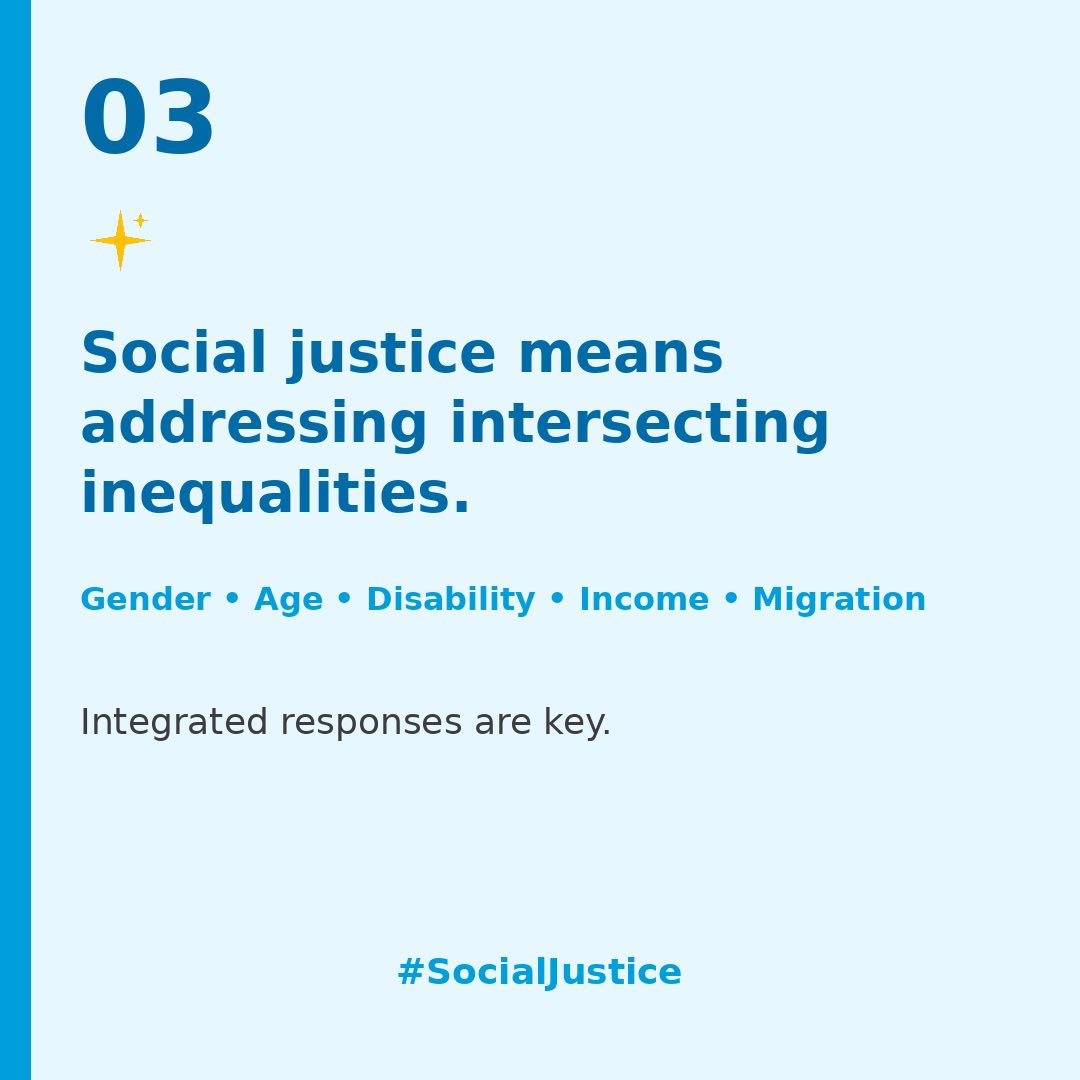 03

Social justice means addressing intersecting inequalities.

Gender • Age • Disability • Income • Migration

Integrated responses are key.

#SocialJustice